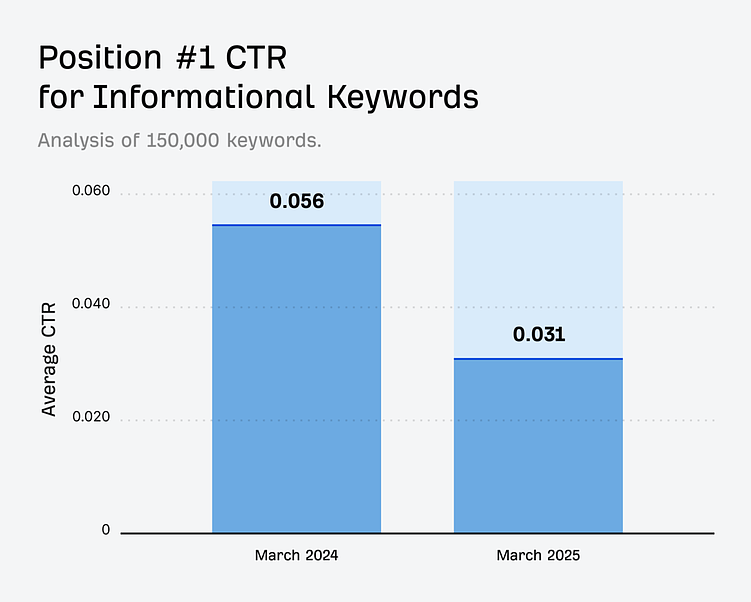 Position #1 CTR
for Informational Keywords

Analysis of 150,000 keywords.

Average CTR

0.060
0.040
0.020
0

0.056
0.031

March 2024
March 2025